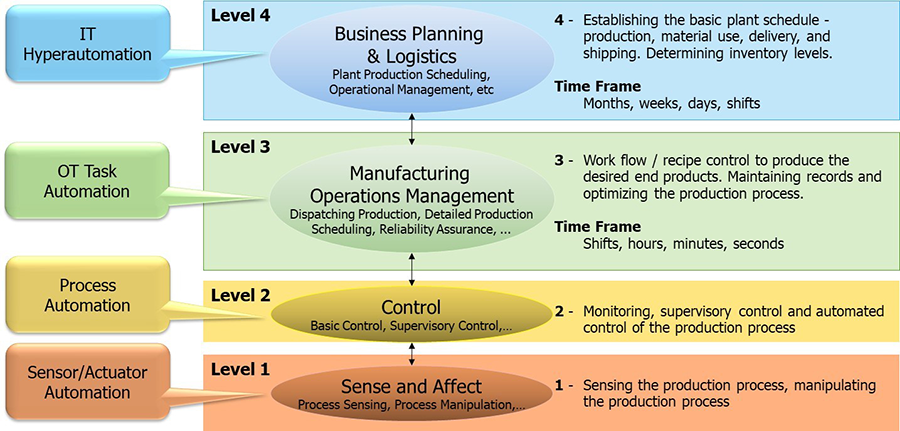 IT Hyperautomation

Level 4

Business Planning & Logistics
Plant Production Scheduling, Operational Management, etc

4 - Establishing the basic plant schedule - production, material use, delivery, and shipping. Determining inventory levels.

Time Frame
Months, weeks, days, shifts

OT Task Automation

Level 3

Manufacturing Operations Management
Dispatching Production, Detailed Production Scheduling, Reliability Assurance, ...

3 - Work flow / recipe control to produce the desired end products. Maintaining records and optimizing the production process.

Time Frame
Shifts, hours, minutes, seconds

Process Automation

Level 2

Control
Basic Control, Supervisory Control,...

2 - Monitoring, supervisory control and automated control of the production process

Sensor/Actuator Automation

Level 1

Sense and Affect
Process Sensing, Process Manipulation,...

1 - Sensing the production process, manipulating the production process